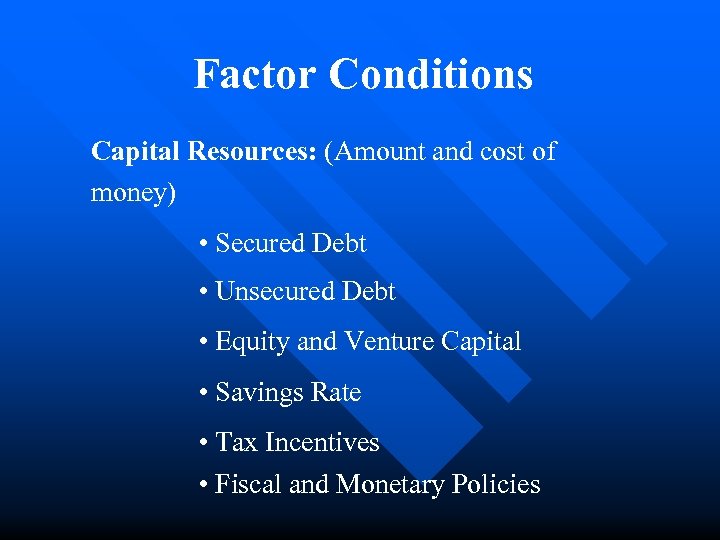 Factor Conditions

Capital Resources: (Amount and cost of money)

• Secured Debt
• Unsecured Debt
• Equity and Venture Capital
• Savings Rate
• Tax Incentives
• Fiscal and Monetary Policies